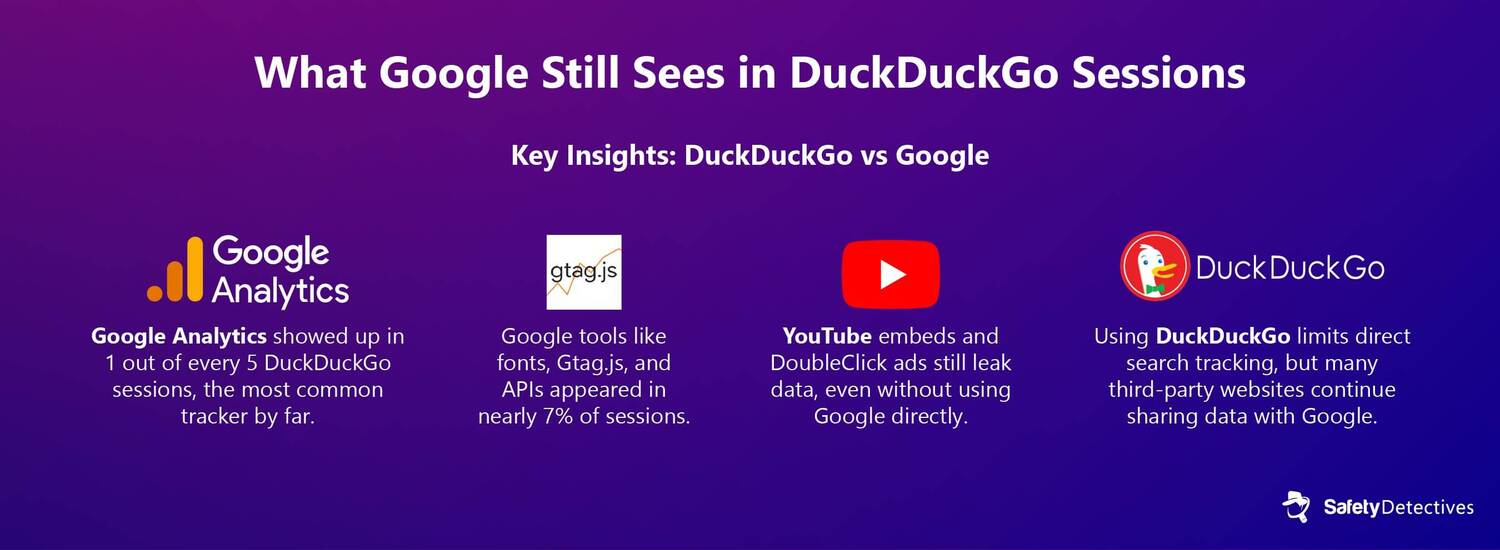 What Google Still Sees in DuckDuckGo Sessions

Key Insights: DuckDuckGo vs Google

Google Analytics

Google Analytics showed up in 1 out of every 5 DuckDuckGo sessions, the most common tracker by far.

gtag.js

Google tools like fonts, Gtag.js, and APIs appeared in nearly 7% of sessions.

YouTube embeds and DoubleClick ads still leak data, even without using Google directly.

DuckDuckGo

Using DuckDuckGo limits direct search tracking, but many third-party websites continue sharing data with Google.

SafetyDetectives